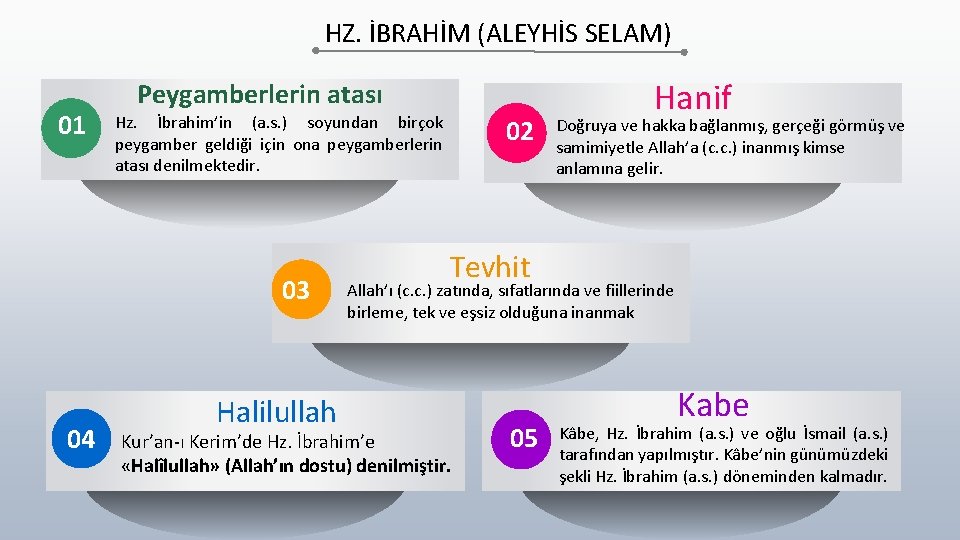 HZ. İBRAHİM (ALEYHİS SELAM)

01
Peygamberlerin atası
Hz. İbrahim'in (a.s.) soyundan birçok peygamber geldiği için ona peygamberlerin atası denilmektedir.

02
Hanif
Doğruya ve hakka bağlanmış, gerçeği görmüş ve samimiyetle Allah'a (c.c.) inanmış kimse anlamına gelir.

03
Tevhit
Allah'ı (c.c.) zatında, sıfatlarında ve fiillerinde birleme, tek ve eşsiz olduğuna inanmak

04
Halilullah
Kur'an-ı Kerim'de Hz. İbrahim'e «Halîlullah» (Allah'ın dostu) denilmiştir.

05
Kabe
Kâbe, Hz. İbrahim (a.s.) ve oğlu İsmail (a.s.) tarafından yapılmıştır. Kâbe'nin günümüzdeki şekli Hz. İbrahim (a.s.) döneminden kalmadır.